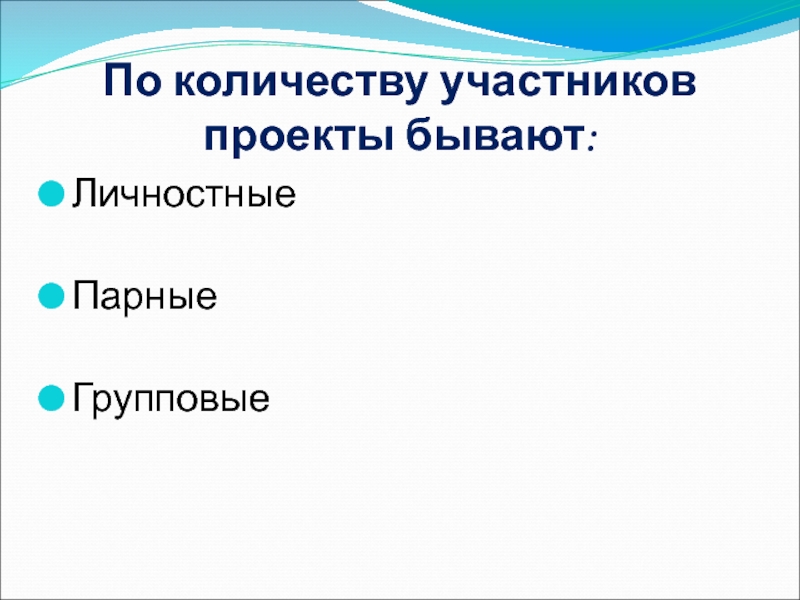 По количеству участников проекты бывают:

Личностные

Парные

Групповые